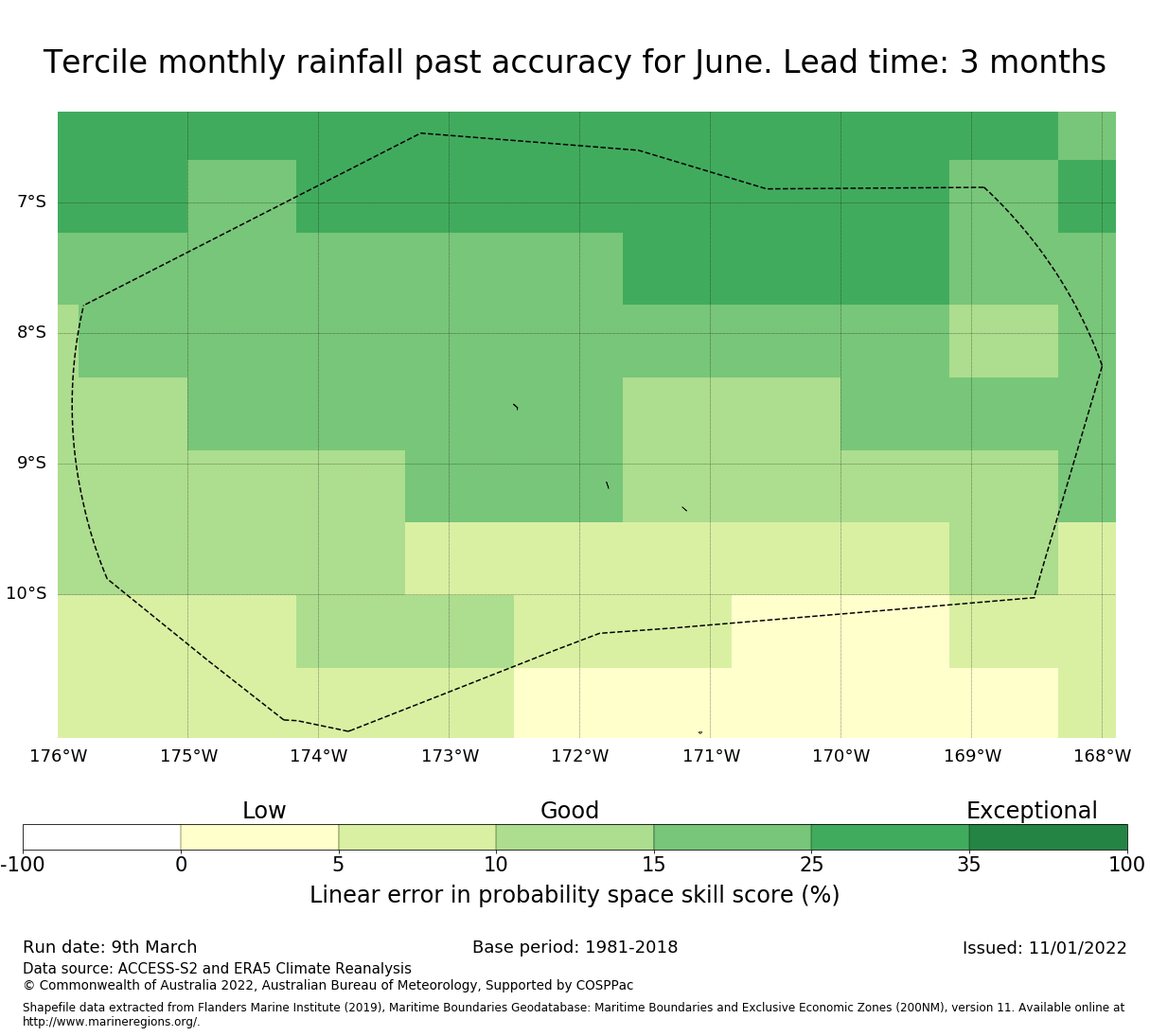 Tercile monthly rainfall past accuracy for June. Lead time: 3 months

7°S
8°S
9°S
10°S

176°W 175°W 174°W 173°W 172°W 171°W 170°W 169°W 168°W

Low
Good
Exceptional

-100 0 5 10 15 25 35 100

Linear error in probability space skill score (%)

Run date: 9th March
Base period: 1981-2018
Issued: 11/01/2022

Data source: ACCESS-S2 and ERA5 Climate Reanalysis
© Commonwealth of Australia 2022, Australian Bureau of Meteorology, Supported by COSPPac

Shapefile data extracted from Flanders Marine Institute (2019), Maritime Boundaries Geodatabase: Maritime Boundaries and Exclusive Economic Zones (200NM), version 11. Available online at http://www.marineregions.org/.